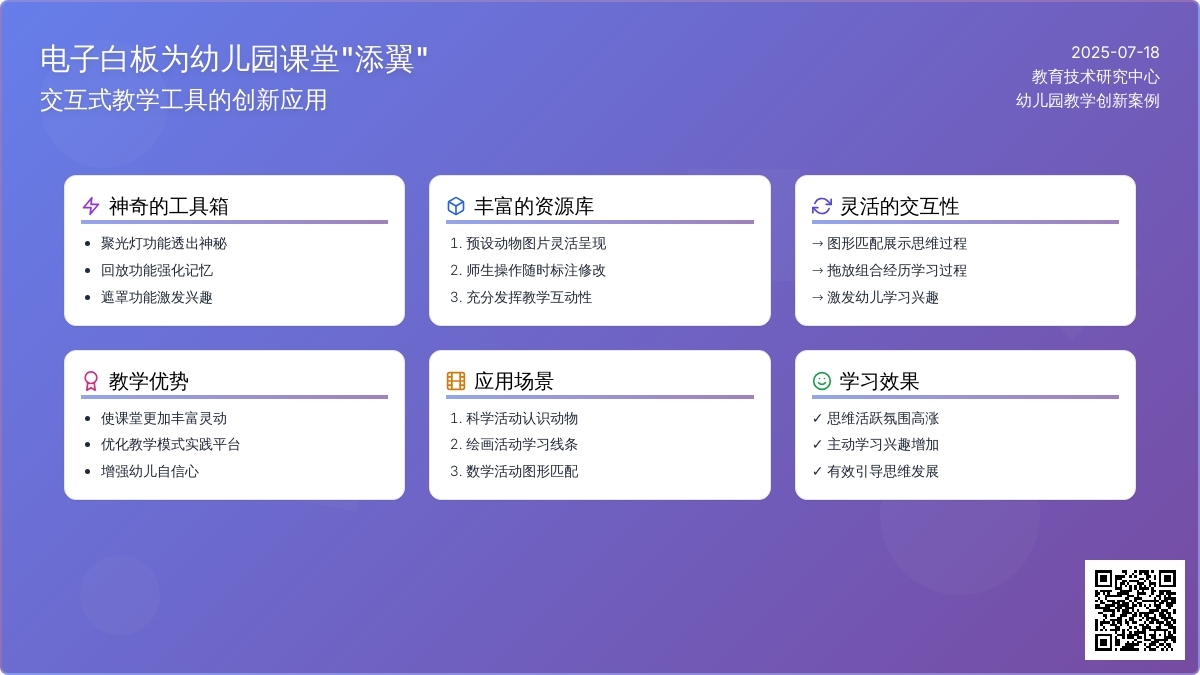 电子白板为幼儿园课堂"添翼"
交互式教学工具的创新应用

2025-07-18
教育技术研究中心
幼儿园教学创新案例

神奇的工具箱
- 聚光灯功能透出神秘
- 回放功能强化记忆
- 遮罩功能激发兴趣

丰富的资源库
1. 预设动物图片灵活呈现
2. 师生操作随时标注修改
3. 充分发挥教学互动性

灵活的交互性
→ 图形匹配展示思维过程
→ 拖放组合经历学习过程
→ 激发幼儿学习兴趣

教学优势
- 使课堂更加丰富灵动
- 优化教学模式实践平台
- 增强幼儿自信心

应用场景
1. 科学活动认识动物
2. 绘画活动学习线条
3. 数学活动图形匹配

学习效果
✓ 思维活跃氛围高涨
✓ 主动学习兴趣增加
✓ 有效引导思维发展